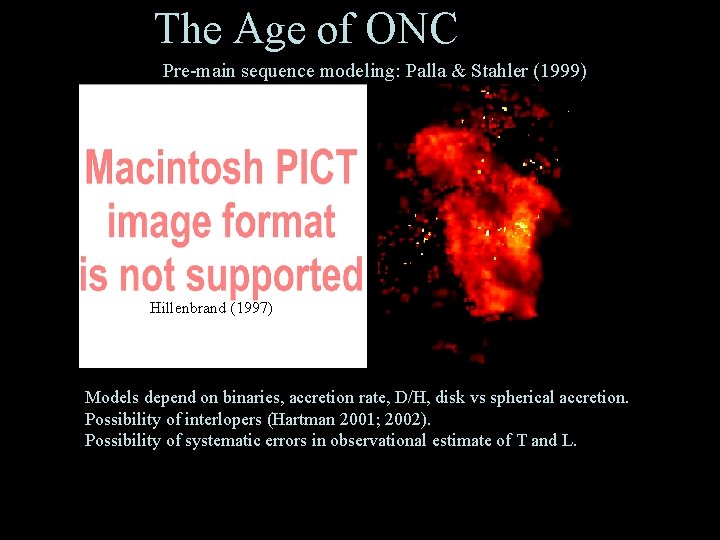 The Age of ONC

Pre-main sequence modeling: Palla & Stahler (1999)

Macintosh PICT image format is not supported

Hillenbrand (1997)

Models depend on binaries, accretion rate, D/H, disk vs spherical accretion.
Possibility of interlopers (Hartman 2001; 2002).
Possibility of systematic errors in observational estimate of T and L.